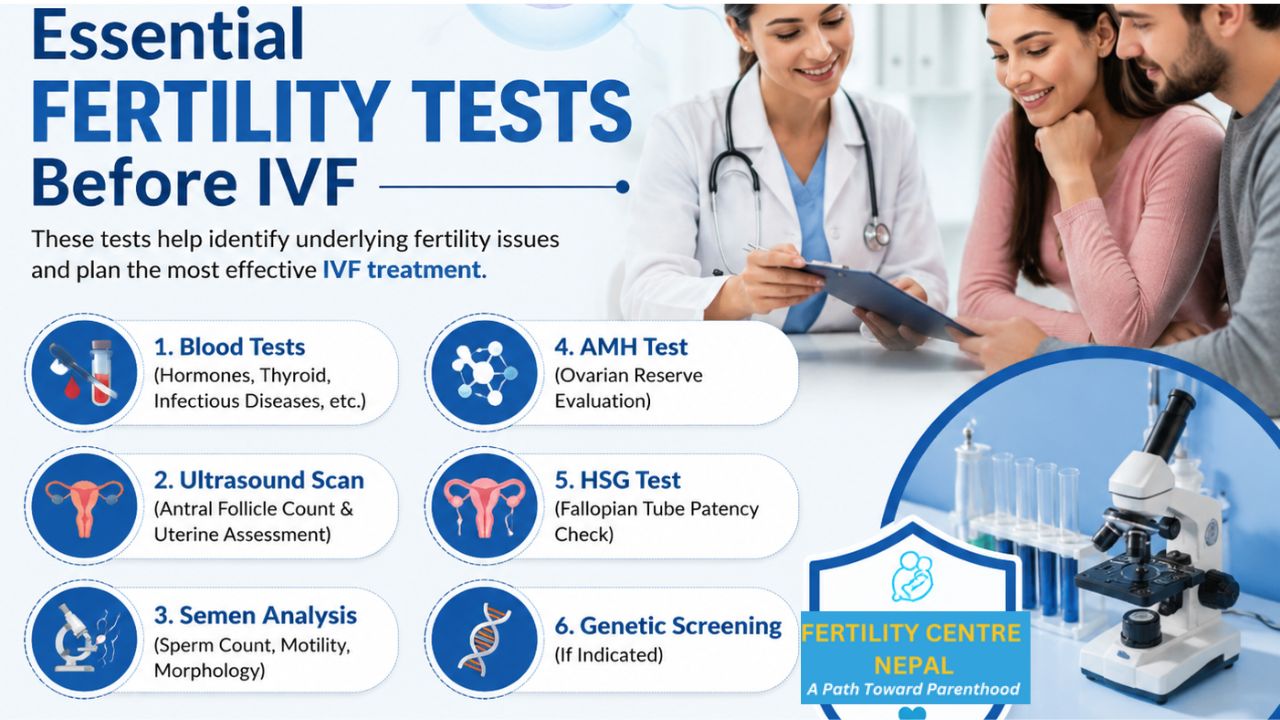 Essential
FERTILITY TESTS
Before IVF

These tests help identify underlying fertility issues and plan the most effective IVF treatment.

1. Blood Tests
(Hormones, Thyroid, Infectious Diseases, etc.)

2. Ultrasound Scan
(Antral Follicle Count & Uterine Assessment)

3. Semen Analysis
(Sperm Count, Motility, Morphology)

4. AMH Test
(Ovarian Reserve Evaluation)

5. HSG Test
(Fallopian Tube Patency Check)

6. Genetic Screening
(If Indicated)

FERTILITY CENTRE NEPAL
A Path Toward Parenthood